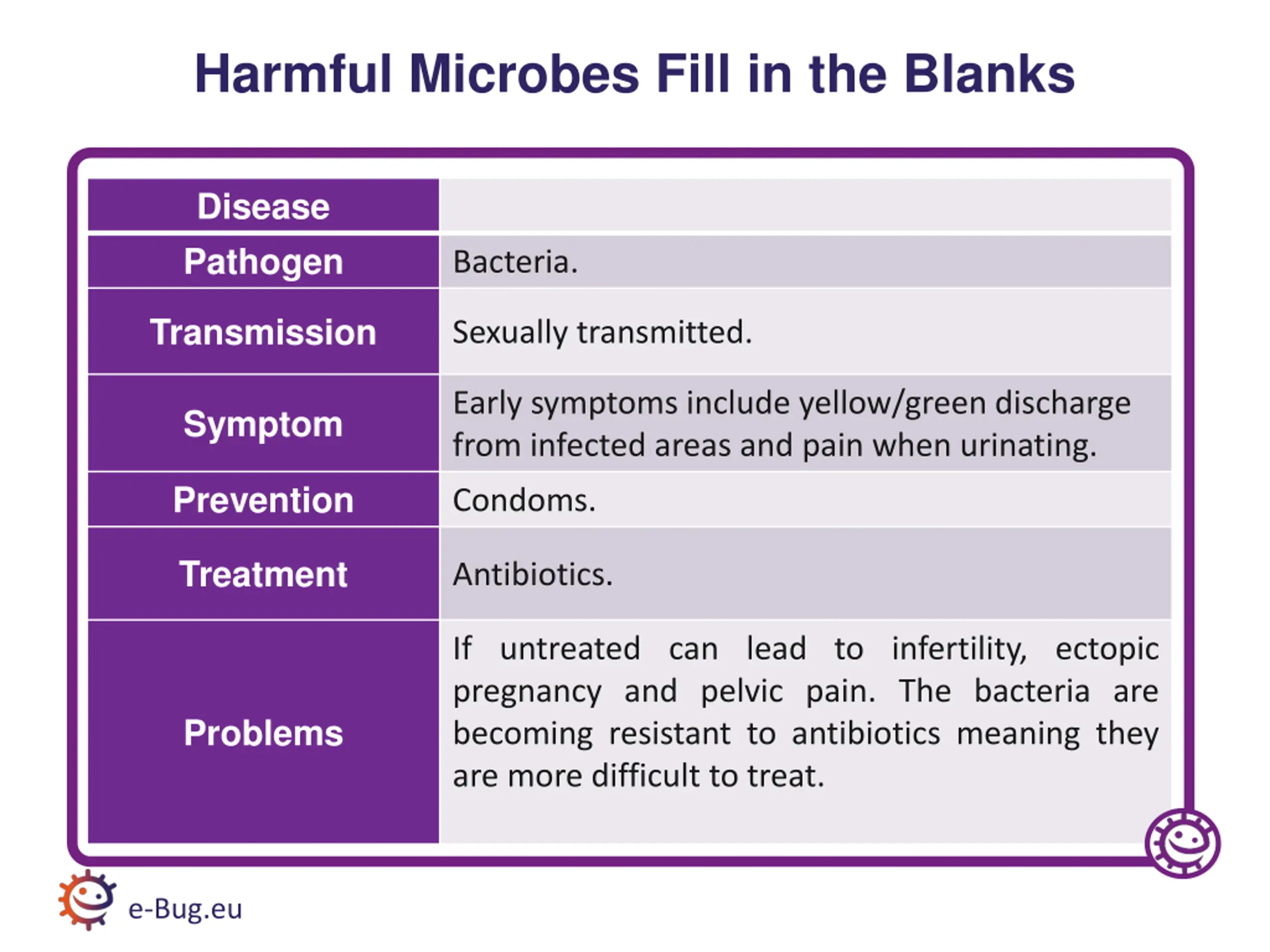 Harmful Microbes Fill in the Blanks

| Disease | |
|---|---|
| Pathogen | Bacteria. |
| Transmission | Sexually transmitted. |
| Symptom | Early symptoms include yellow/green discharge from infected areas and pain when urinating. |
| Prevention | Condoms. |
| Treatment | Antibiotics. |
| Problems | If untreated can lead to infertility, ectopic pregnancy and pelvic pain. The bacteria are becoming resistant to antibiotics meaning they are more difficult to treat. |

e-Bug.eu